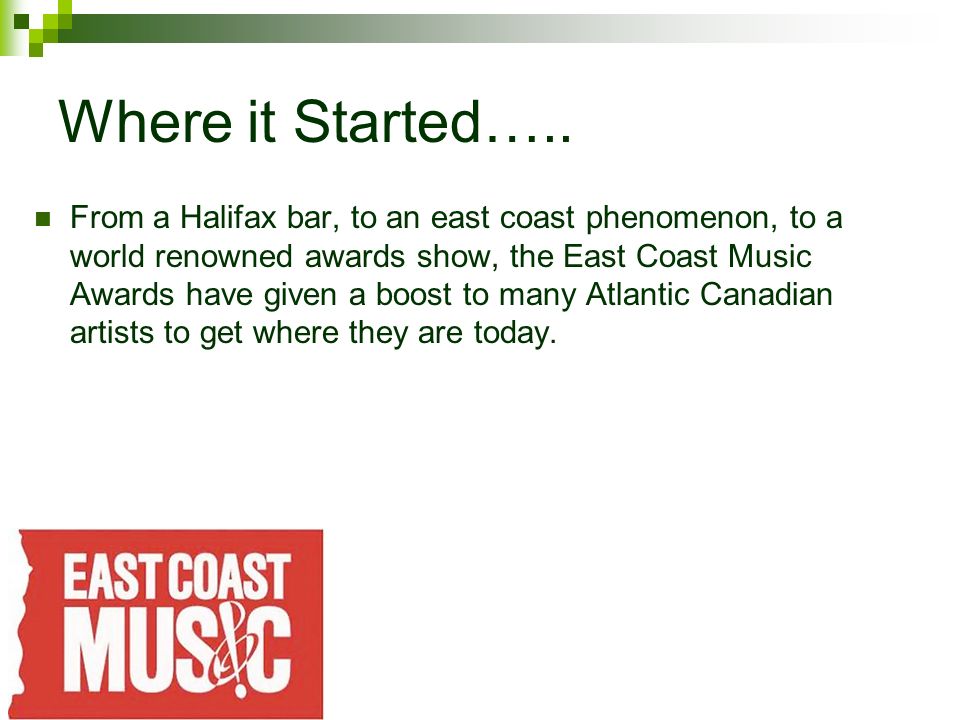 Where it Started…..

From a Halifax bar, to an east coast phenomenon, to a world renowned awards show, the East Coast Music Awards have given a boost to many Atlantic Canadian artists to get where they are today.

EAST COAST MUSIC